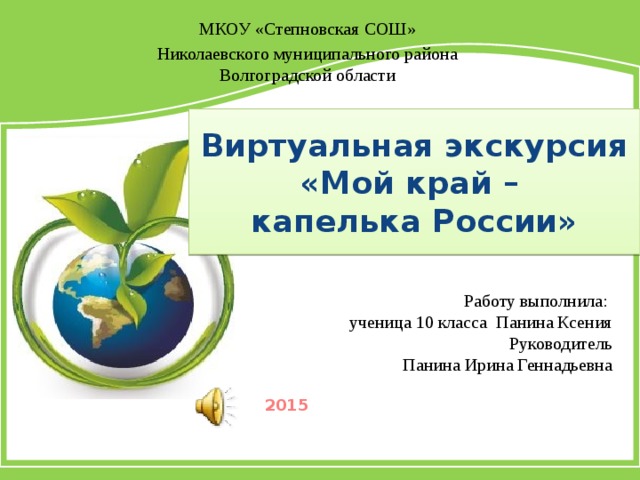 МКОУ «Степновская СОШ»
Николаевского муниципального района
Волгоградской области

Виртуальная экскурсия «Мой край – капелька России»

Работу выполнила:
ученица 10 класса Панина Ксения
Руководитель
Панина Ирина Геннадьевна

2015